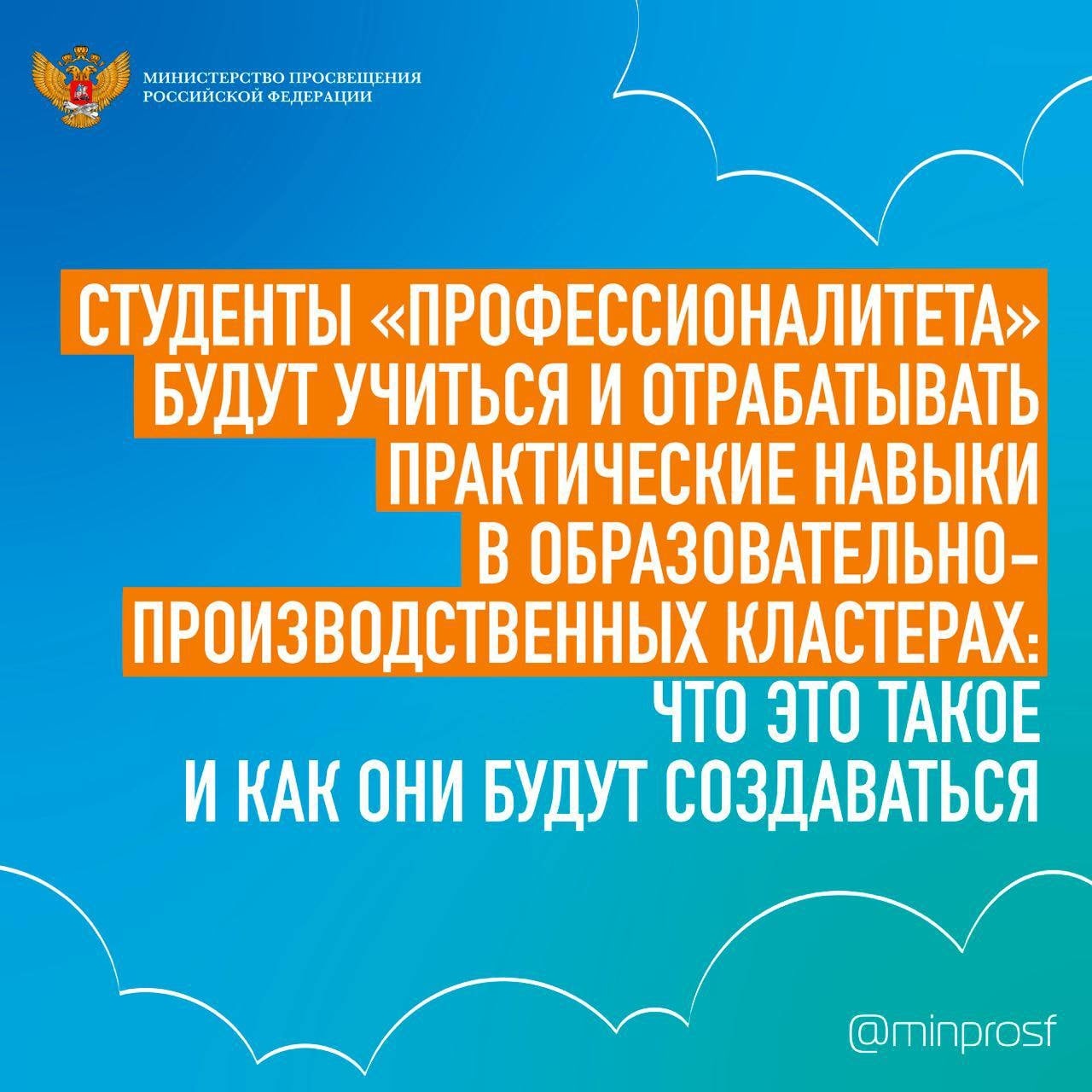 МИНИСТЕРСТВО ПРОСВЕЩЕНИЯ РОССИЙСКОЙ ФЕДЕРАЦИИ

СТУДЕНТЫ «ПРОФЕССИОНАЛИТЕТА» БУДУТ УЧИТЬСЯ И ОТРАБАТЫВАТЬ ПРАКТИЧЕСКИЕ НАВЫКИ В ОБРАЗОВАТЕЛЬНО-ПРОИЗВОДСТВЕННЫХ КЛАСТЕРАХ: ЧТО ЭТО ТАКОЕ И КАК ОНИ БУДУТ СОЗДАВАТЬСЯ

@minprosf